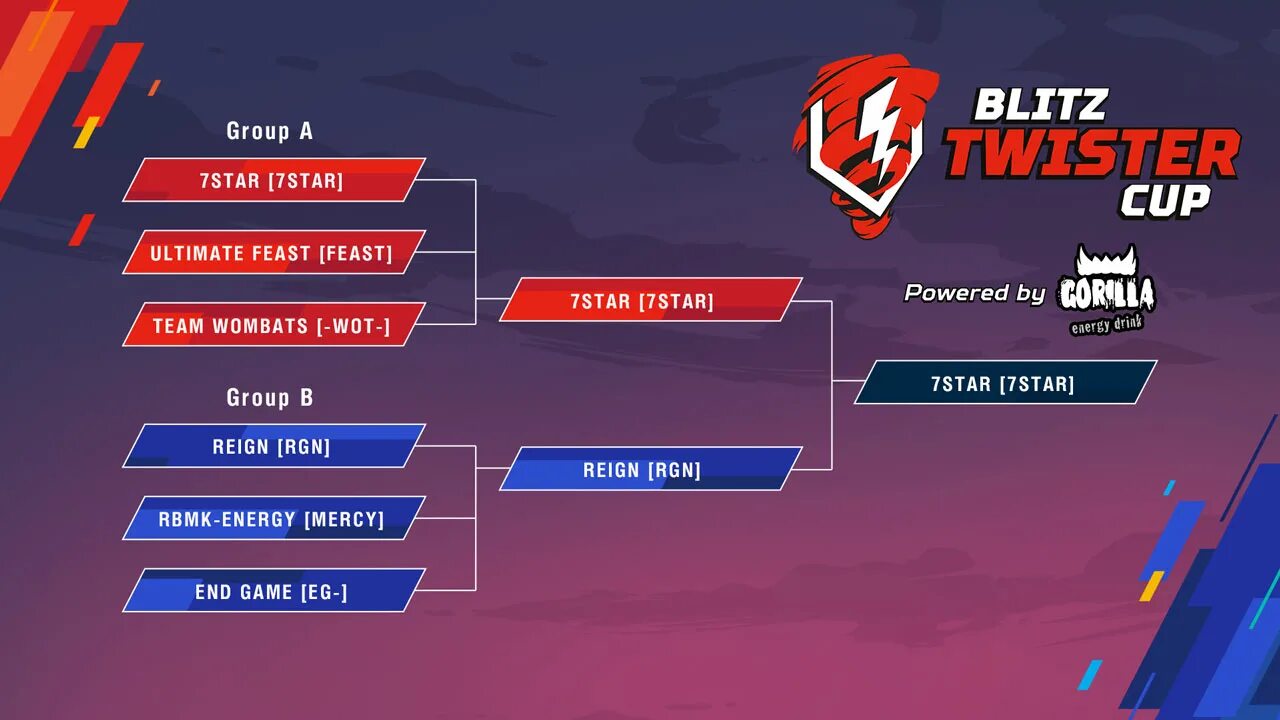 BLITZ TWISTER CUP

Powered by GORILLA energy drink

Group A

7STAR [7STAR]

ULTIMATE FEAST [FEAST]

TEAM WOMBATS [-WOT-]

Group B

REIGN [RGN]

RBMK-ENERGY [MERCY]

END GAME [EG-]

7STAR [7STAR]

REIGN [RGN]

7STAR [7STAR]